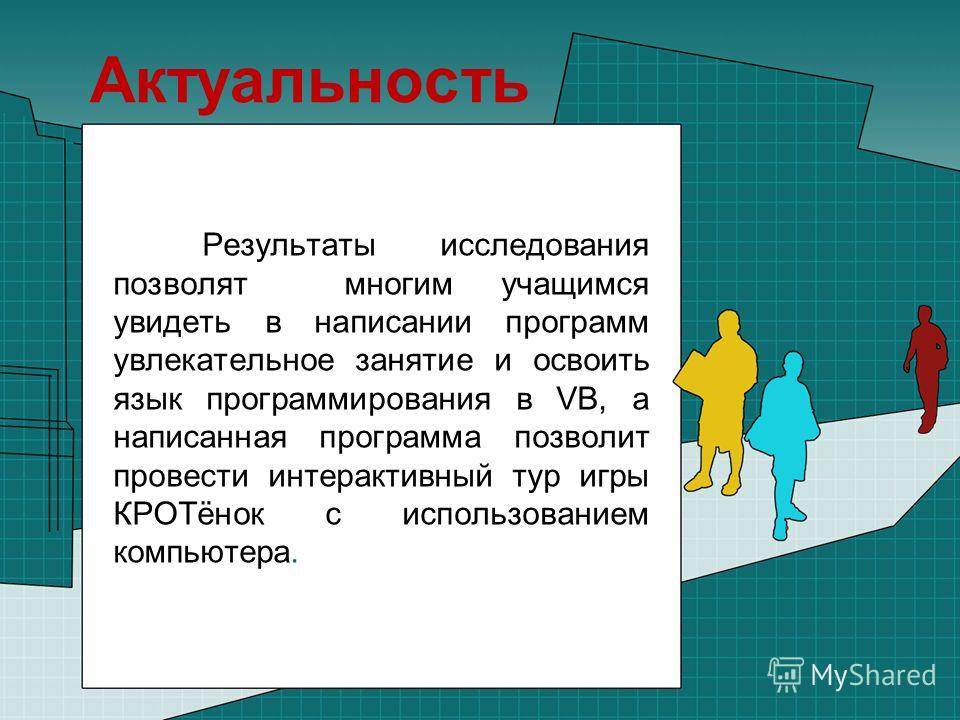 Актуальность

Результаты исследования позволят многим учащимся увидеть в написании программ увлекательное занятие и освоить язык программирования в VB, а написанная программа позволит провести интерактивный тур игры КРОТёнок с использованием компьютера.

MyShared